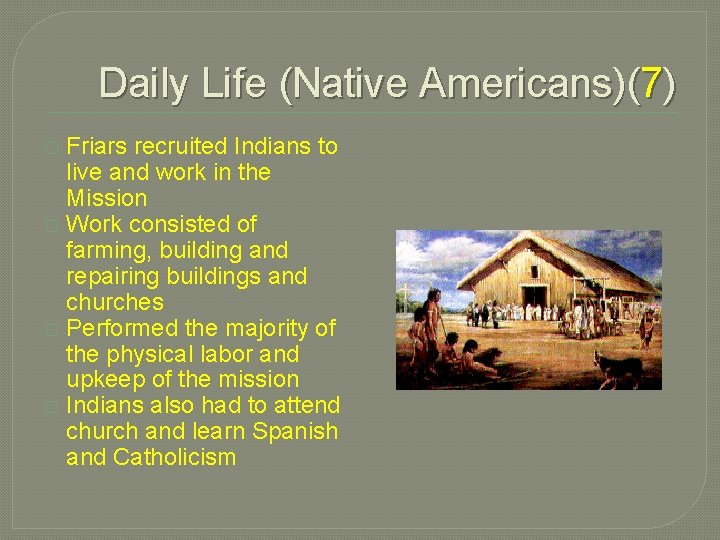 Daily Life (Native Americans)(7)

Friars recruited Indians to live and work in the Mission

Work consisted of farming, building and repairing buildings and churches

Performed the majority of the physical labor and upkeep of the mission

Indians also had to attend church and learn Spanish and Catholicism